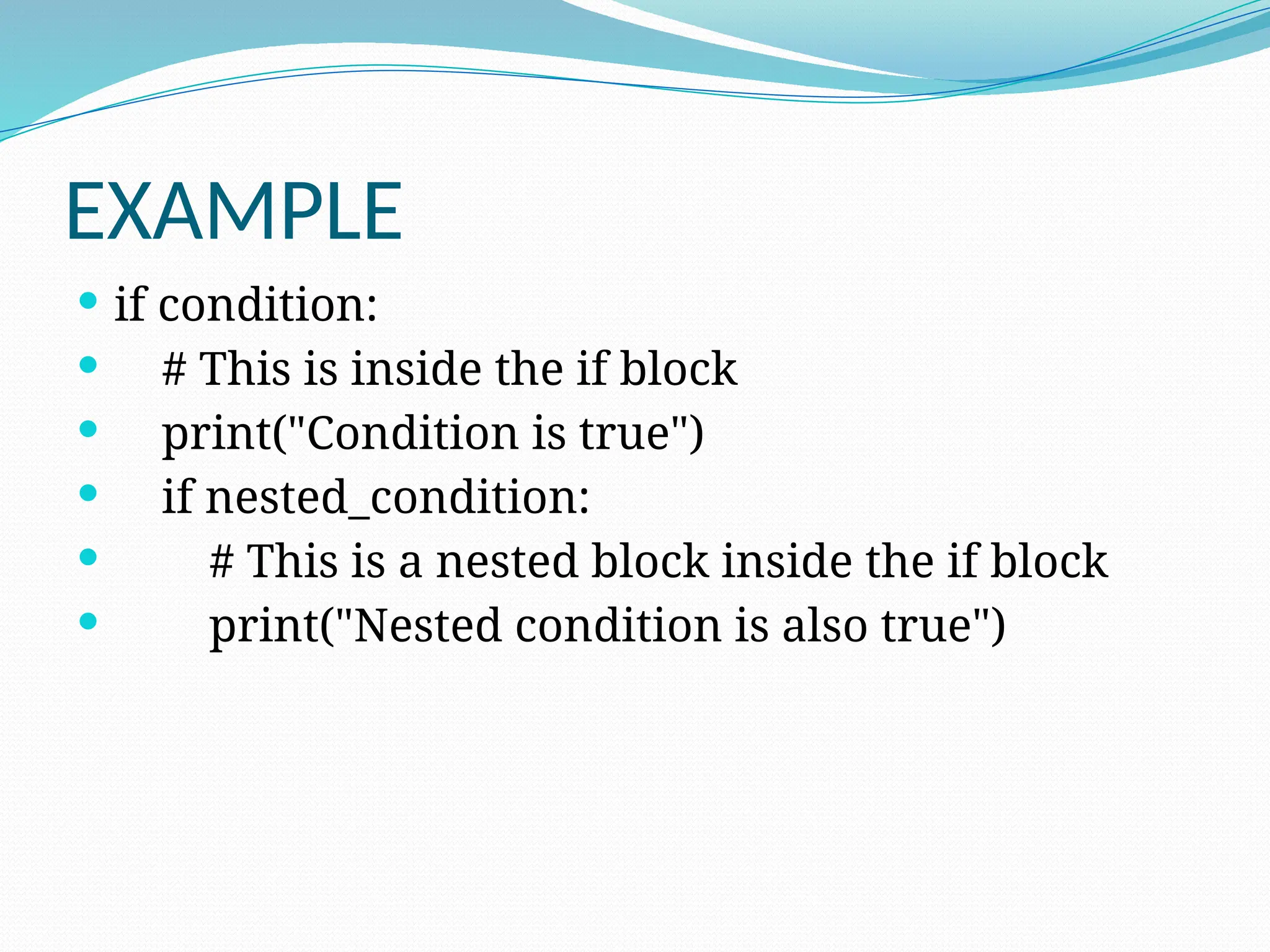 EXAMPLE

- if condition:
-     # This is inside the if block
-     print("Condition is true")
-     if nested_condition:
-         # This is a nested block inside the if block
-         print("Nested condition is also true")